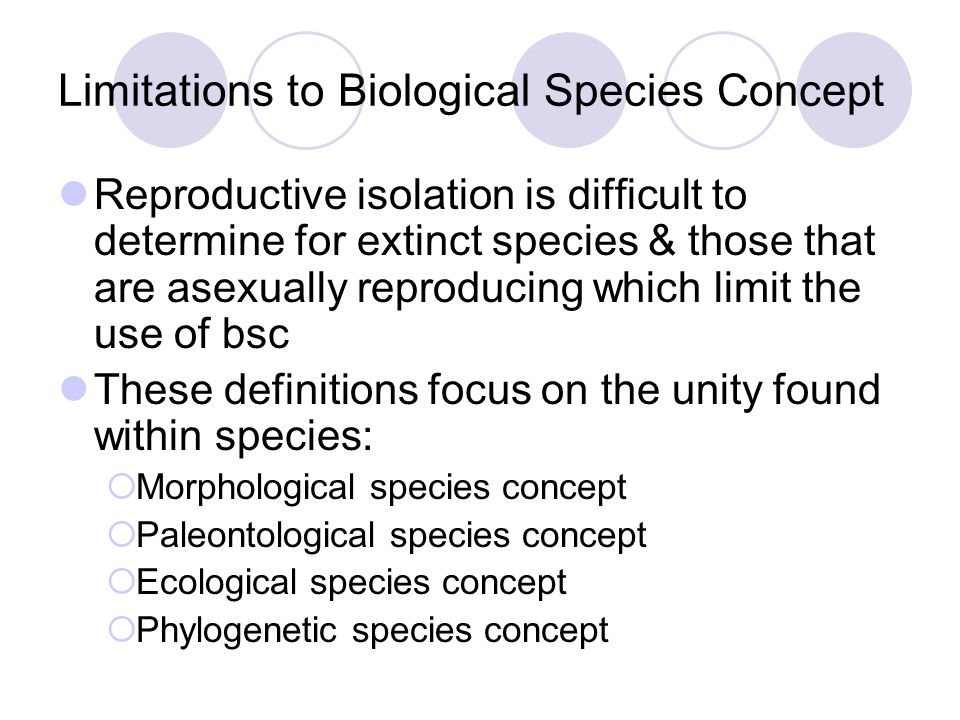 Limitations to Biological Species Concept

Reproductive isolation is difficult to determine for extinct species & those that are asexually reproducing which limit the use of bsc

These definitions focus on the unity found within species:

Morphological species concept

Paleontological species concept

Ecological species concept

Phylogenetic species concept